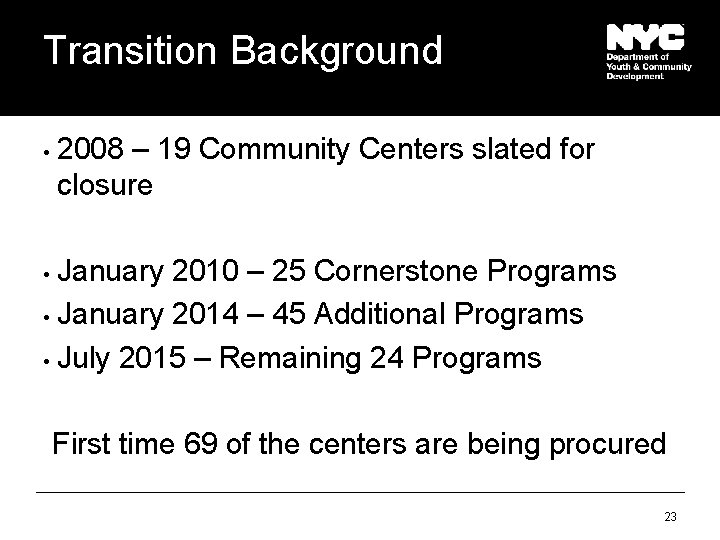 Transition Background

NYC
Department of Youth & Community Development

• 2008 – 19 Community Centers slated for closure

• January 2010 – 25 Cornerstone Programs
• January 2014 – 45 Additional Programs
• July 2015 – Remaining 24 Programs

First time 69 of the centers are being procured

23